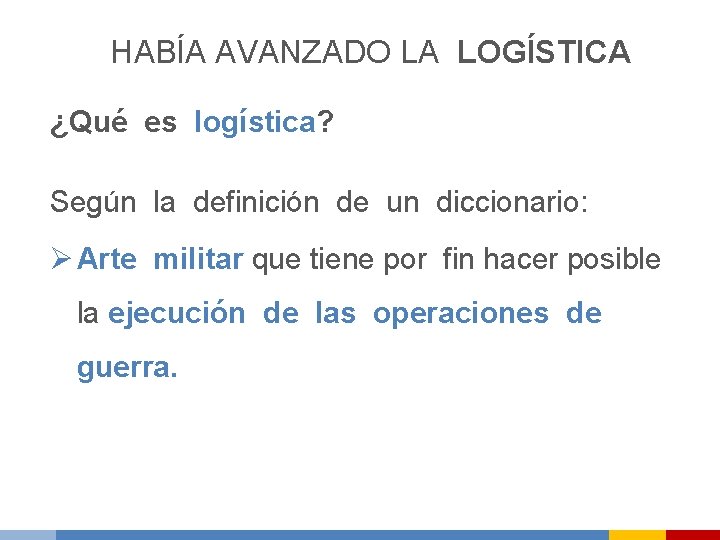 HABÍA AVANZADO LA LOGÍSTICA

¿Qué es logística?

Según la definición de un diccionario:

➢ Arte militar que tiene por fin hacer posible la ejecución de las operaciones de guerra.